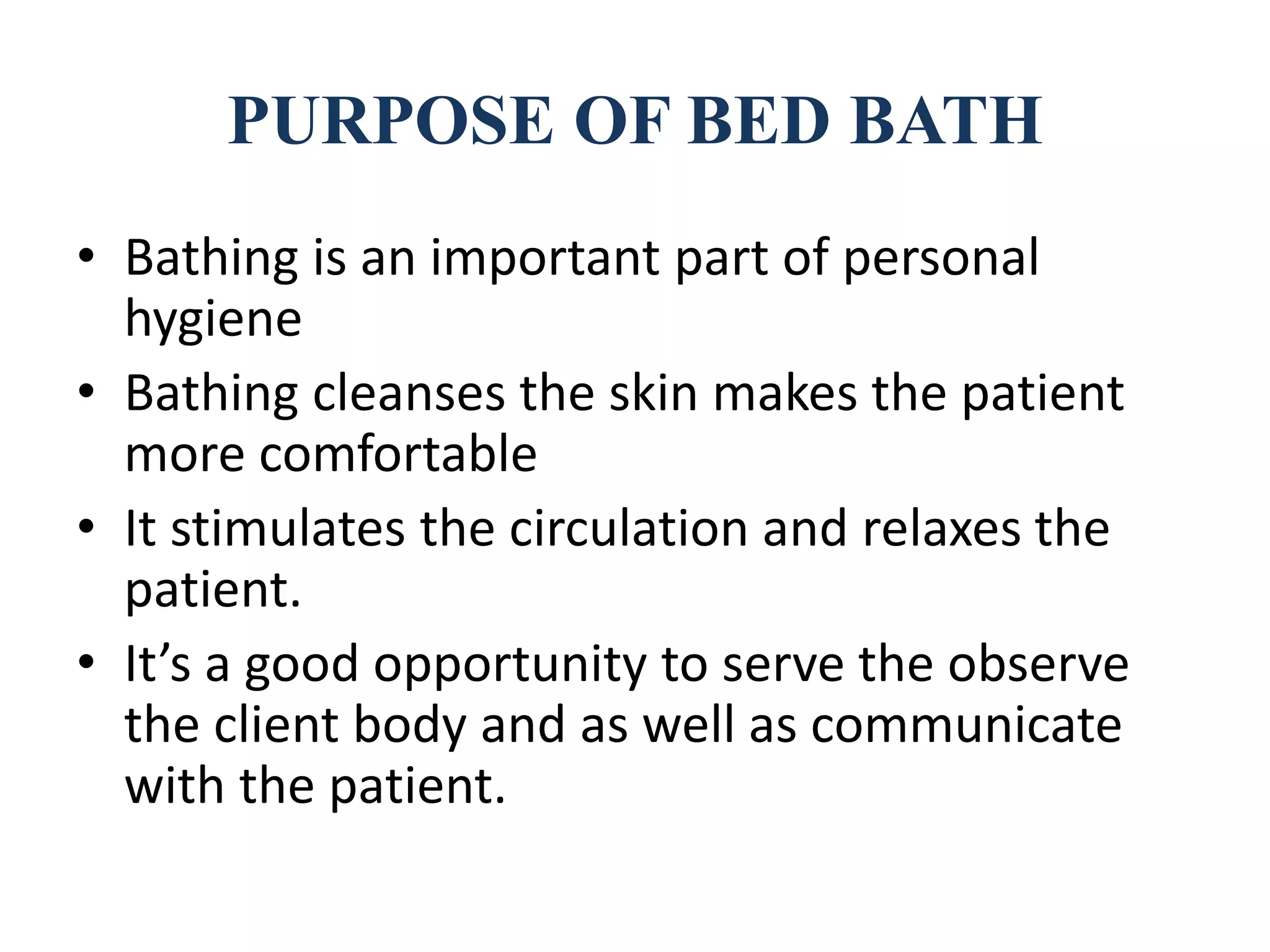 PURPOSE OF BED BATH

• Bathing is an important part of personal hygiene

• Bathing cleanses the skin makes the patient more comfortable

• It stimulates the circulation and relaxes the patient.

• It’s a good opportunity to serve the observe the client body and as well as communicate with the patient.